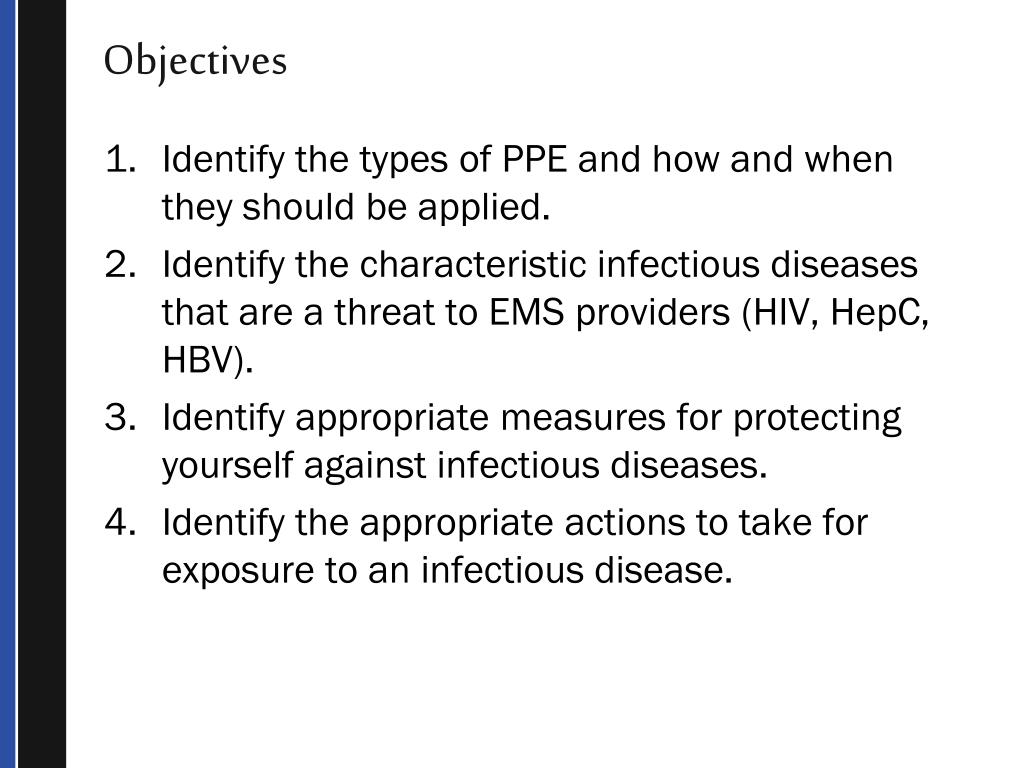 Objectives

1. Identify the types of PPE and how and when they should be applied.
2. Identify the characteristic infectious diseases that are a threat to EMS providers (HIV, HepC, HBV).
3. Identify appropriate measures for protecting yourself against infectious diseases.
4. Identify the appropriate actions to take for exposure to an infectious disease.